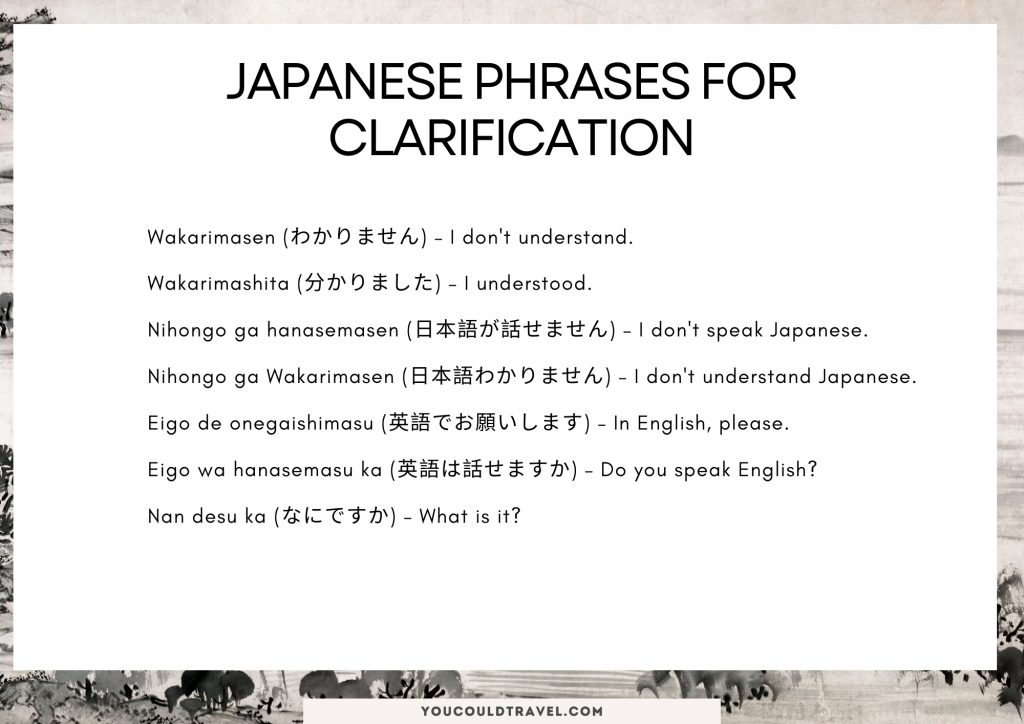 JAPANESE PHRASES FOR CLARIFICATION

Wakarimasen (わかりません) – I don't understand.

Wakarimashita (分かりました) – I understood.

Nihongo ga hanasemasen (日本語が話せません) – I don't speak Japanese.

Nihongo ga Wakarimasen (日本語わかりません) – I don't understand Japanese.

Eigo de onegaishimasu (英語でお願いします) – In English, please.

Eigo wa hanasemasu ka (英語は話せますか) – Do you speak English?

Nan desu ka (なにですか) – What is it?

YOUCOULDTRAVEL.COM